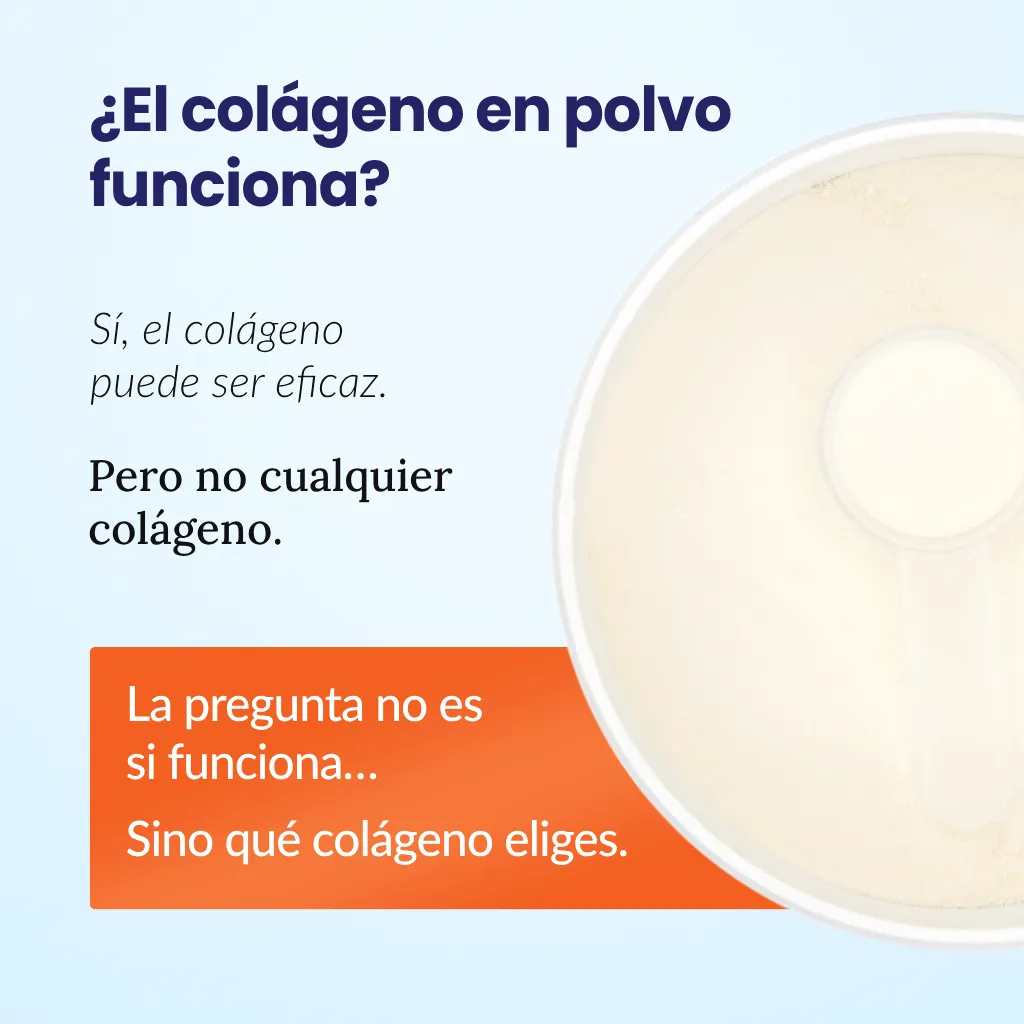 ¿El colágeno en polvo funciona?

Sí, el colágeno puede ser eficaz.

Pero no cualquier colágeno.

La pregunta no es si funciona…

Sino qué colágeno eliges.